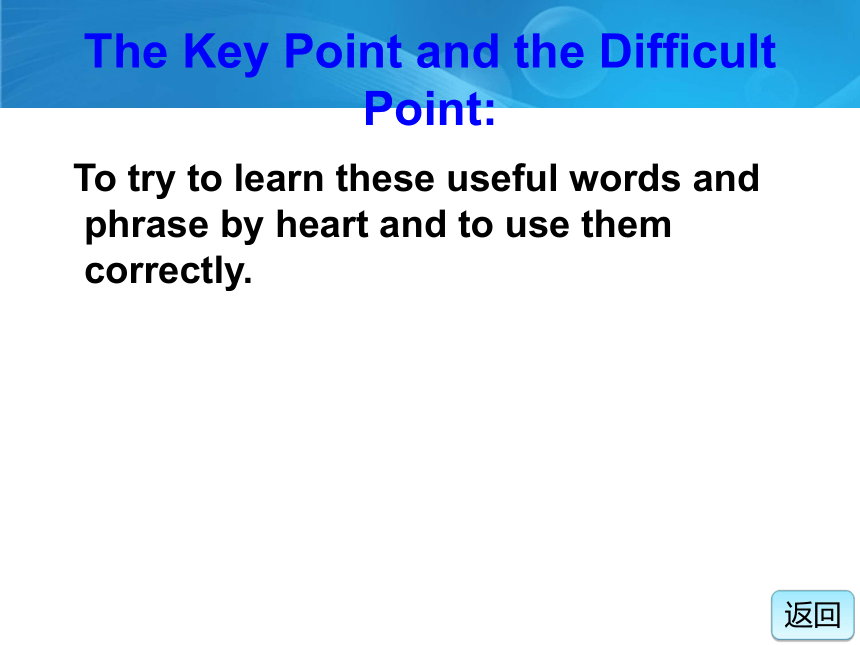 The Key Point and the Difficult Point:

To try to learn these useful words and phrase by heart and to use them correctly.

返回